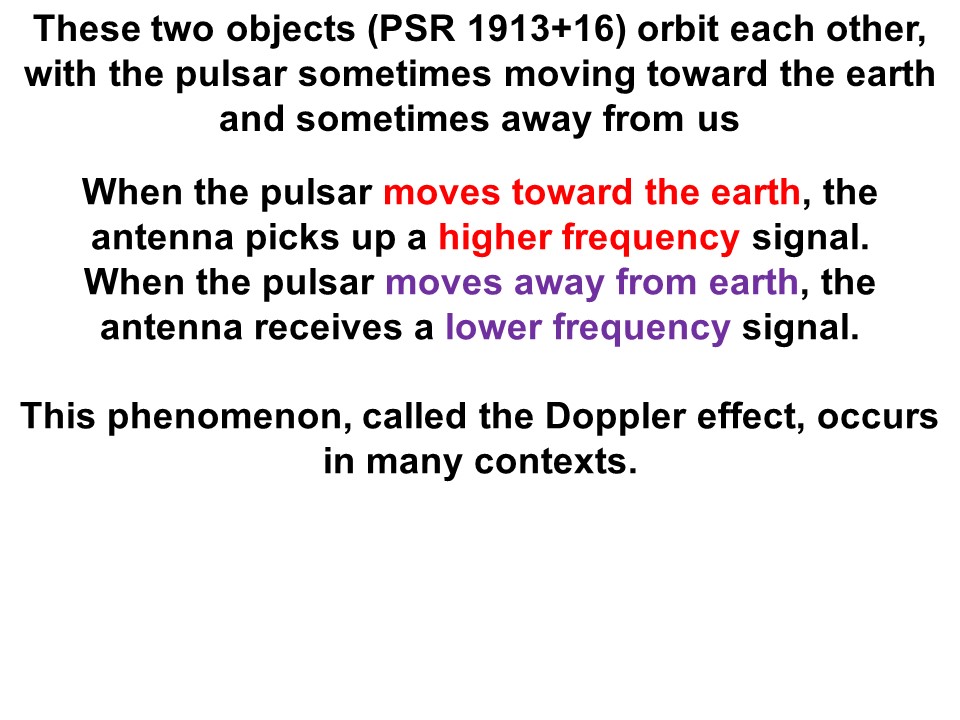 These two objects (PSR 1913+16) orbit each other, with the pulsar sometimes moving toward the earth and sometimes away from us

When the pulsar moves toward the earth, the antenna picks up a higher frequency signal. When the pulsar moves away from earth, the antenna receives a lower frequency signal.

This phenomenon, called the Doppler effect, occurs in many contexts.